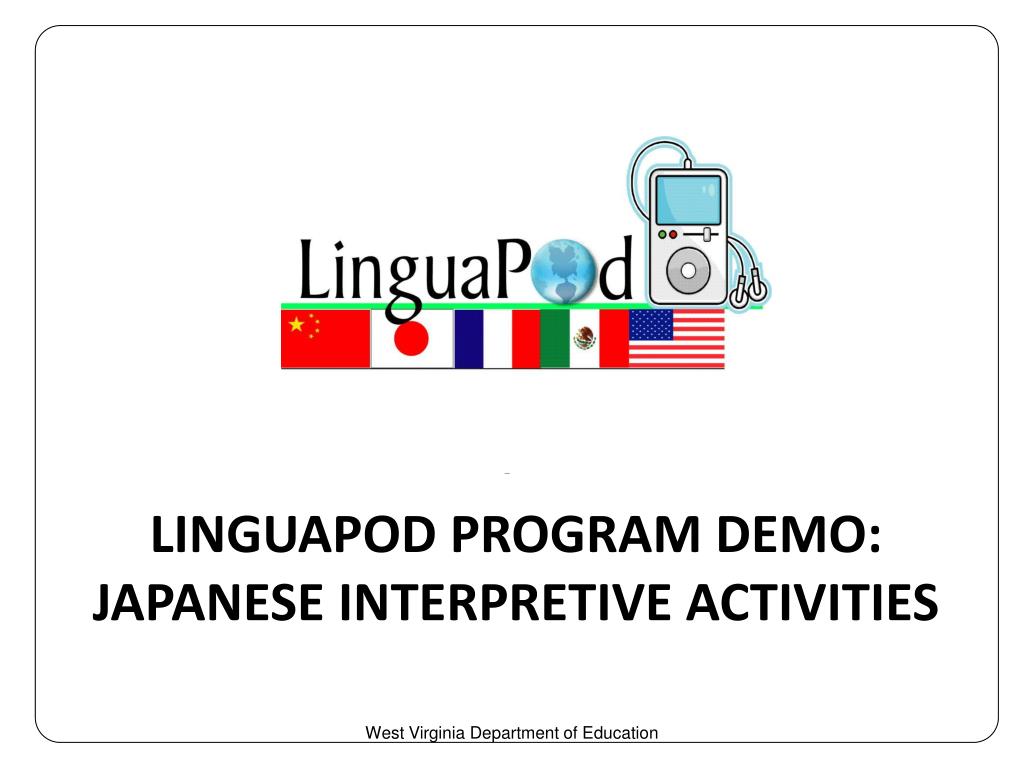 LinguaPod

LINGUAPOD PROGRAM DEMO: JAPANESE INTERPRETIVE ACTIVITIES

West Virginia Department of Education